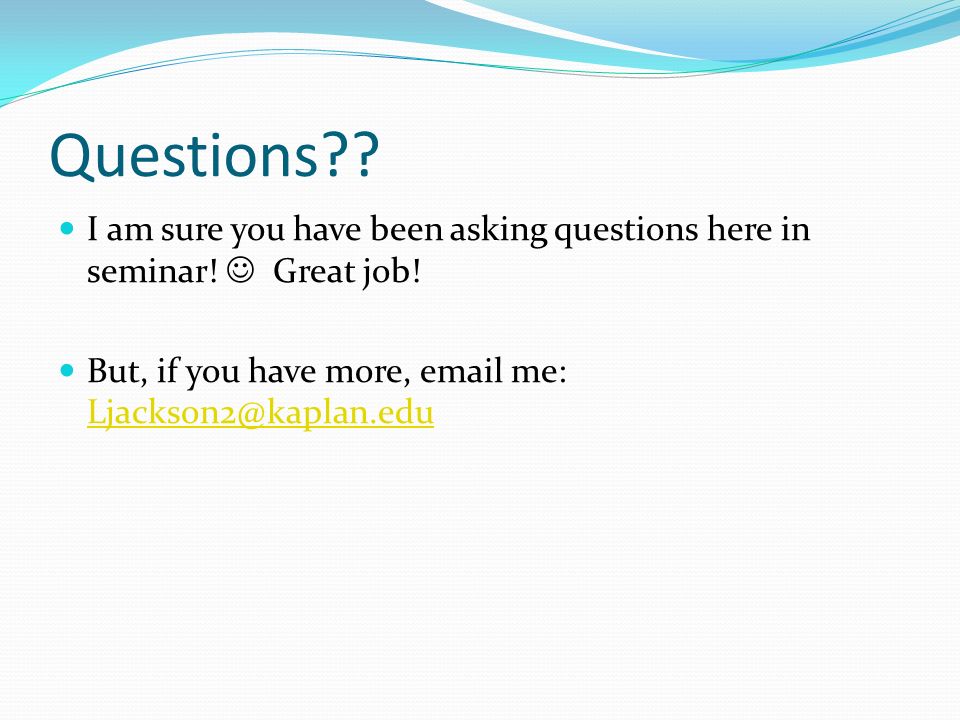 Questions??

I am sure you have been asking questions here in seminar! ☺ Great job!

But, if you have more, email me: Ljackson2@kaplan.edu